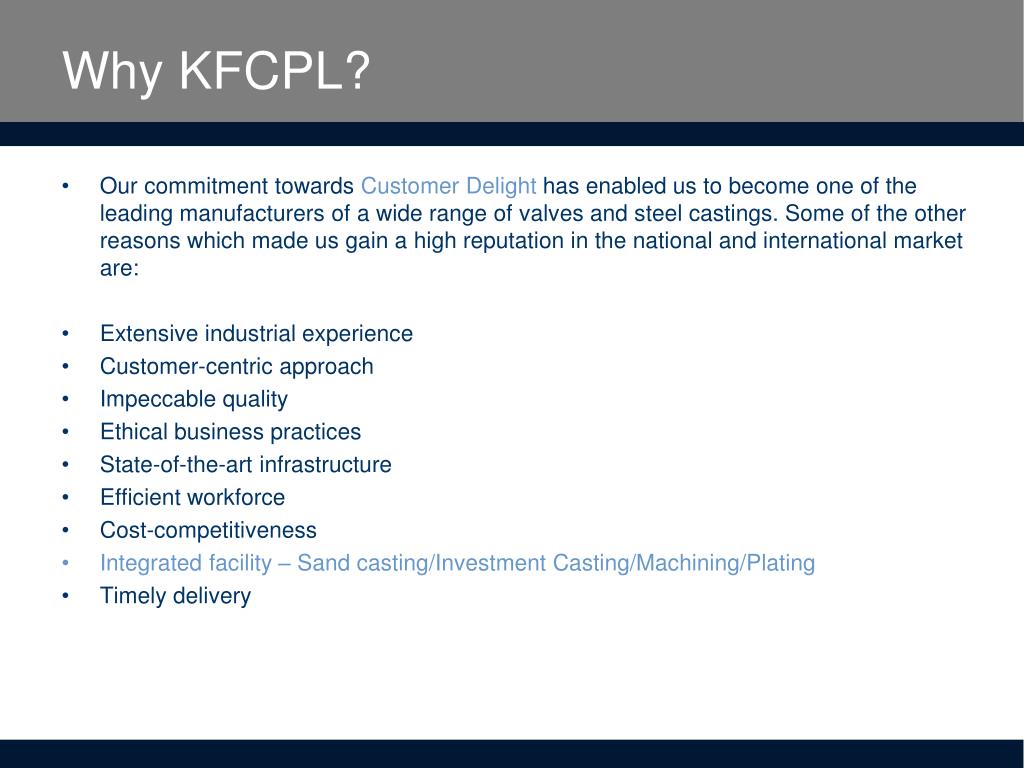 Why KFCPL?

• Our commitment towards Customer Delight has enabled us to become one of the leading manufacturers of a wide range of valves and steel castings. Some of the other reasons which made us gain a high reputation in the national and international market are:

• Extensive industrial experience
• Customer-centric approach
• Impeccable quality
• Ethical business practices
• State-of-the-art infrastructure
• Efficient workforce
• Cost-competitiveness
• Integrated facility – Sand casting/Investment Casting/Machining/Plating
• Timely delivery